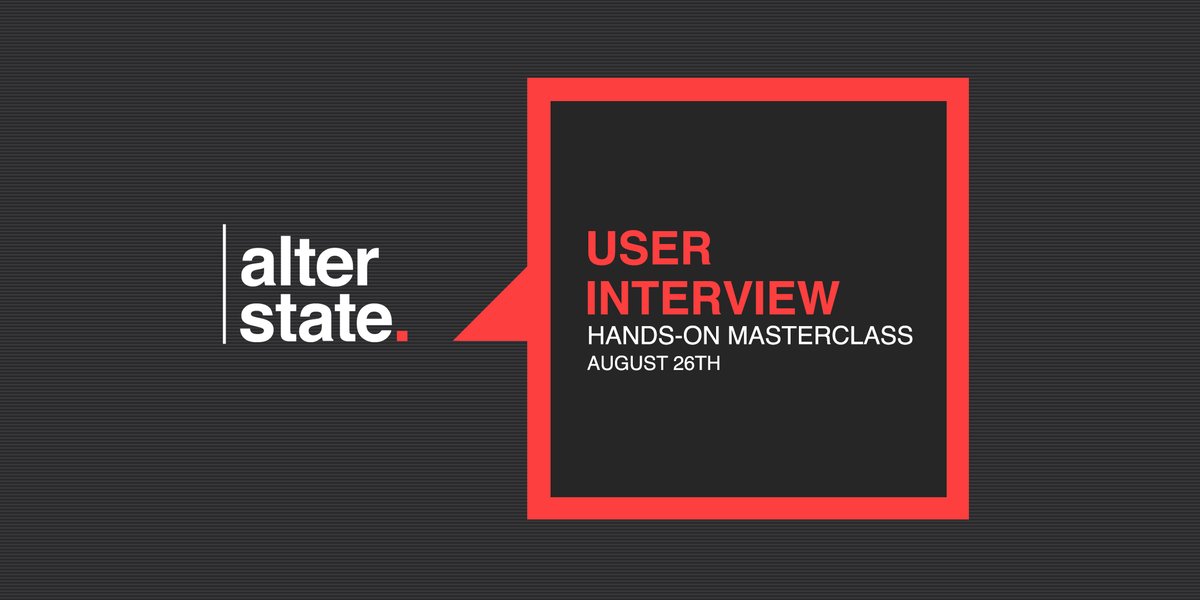 alter state.

USER INTERVIEW
HANDS-ON MASTERCLASS
AUGUST 26TH